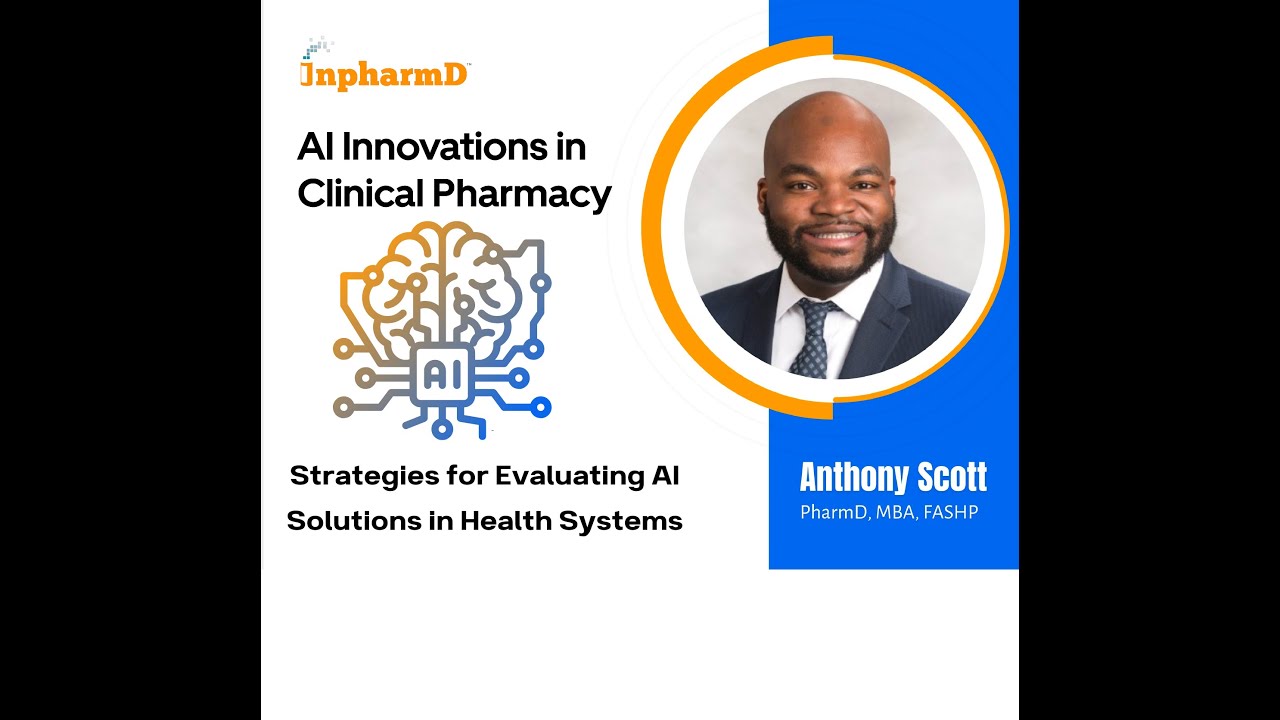 InpharmD™

AI Innovations in Clinical Pharmacy

AI

Strategies for Evaluating AI Solutions in Health Systems

Anthony Scott
PharmD, MBA, FASHP